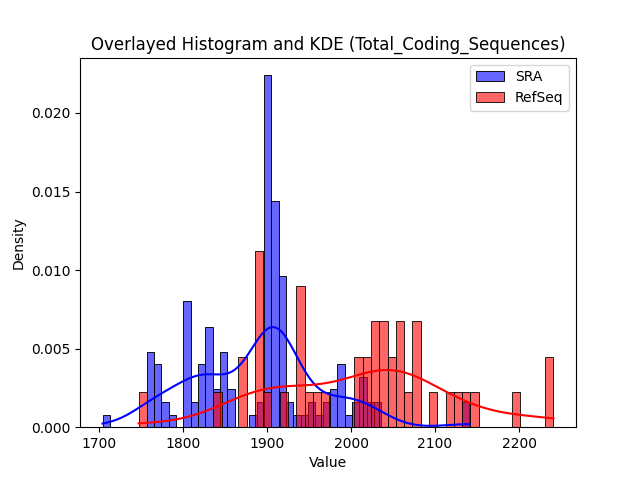 Overlayed Histogram and KDE (Total_Coding_Sequences)

SRA
RefSeq

Density

0.020
0.015
0.010
0.005
0.000

1700
1800
1900
2000
2100
2200

Value